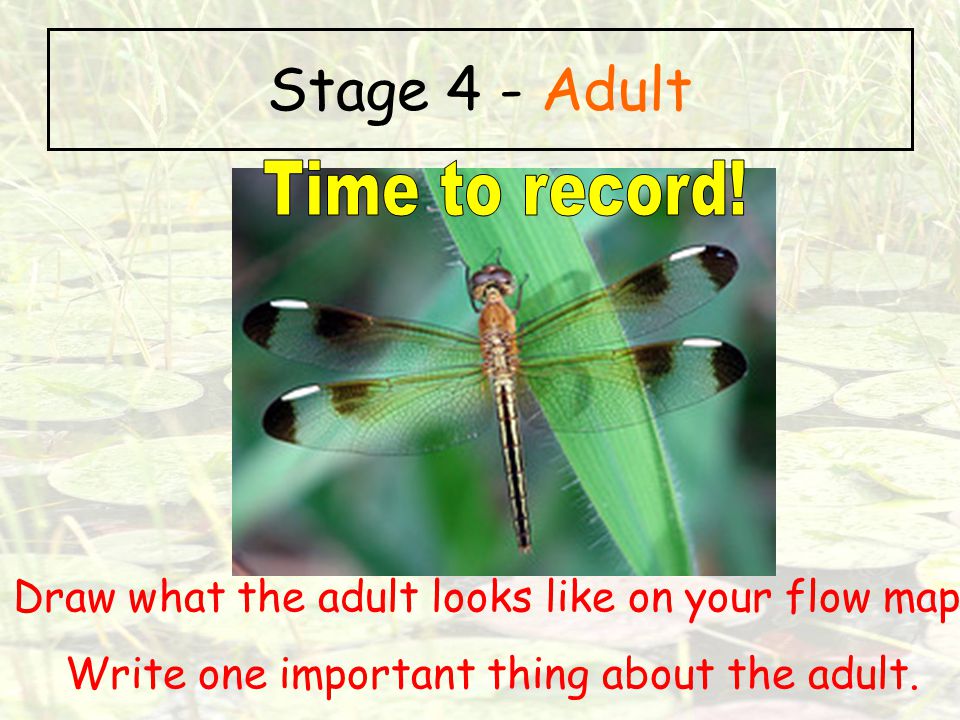 Stage 4 - Adult

Time to record!

Draw what the adult looks like on your flow map

Write one important thing about the adult.